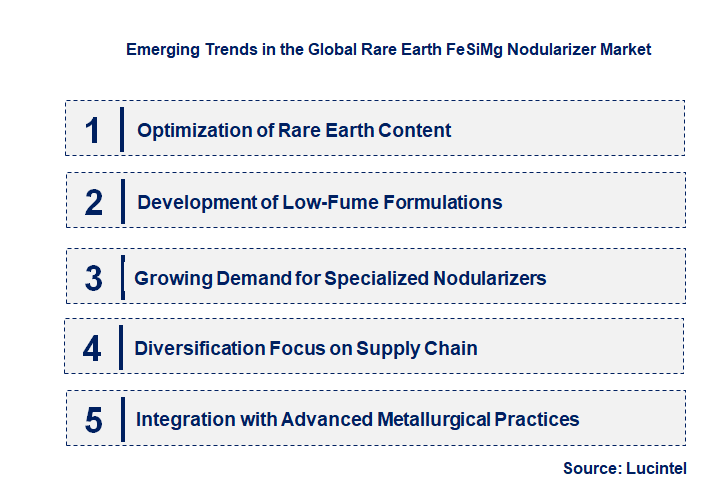 Emerging Trends in the Global Rare Earth FeSiMg Nodularizer Market

1 Optimization of Rare Earth Content

2 Development of Low-Fume Formulations

3 Growing Demand for Specialized Nodularizers

4 Diversification Focus on Supply Chain

5 Integration with Advanced Metallurgical Practices

Source: Lucintel